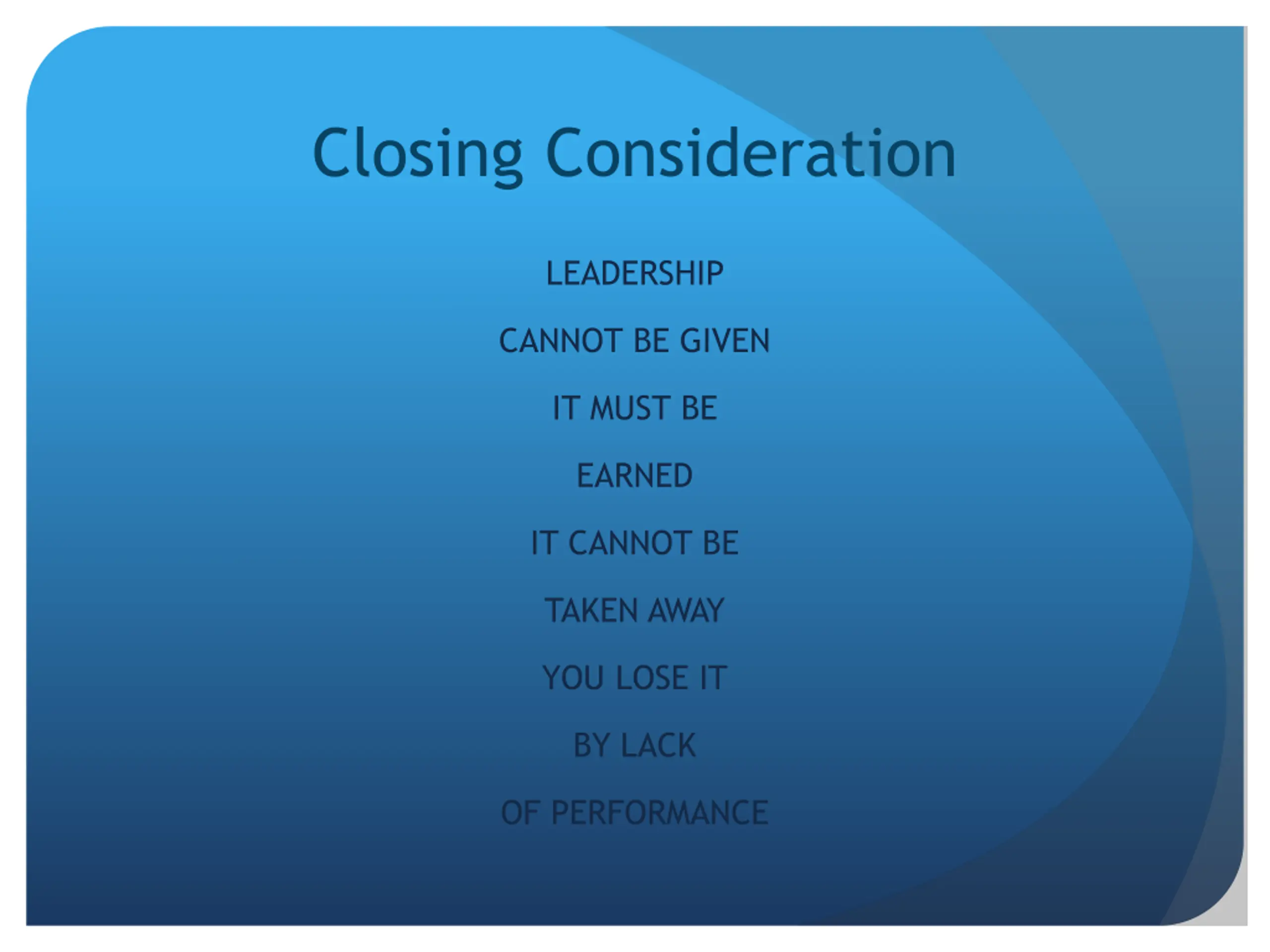 Closing Consideration

LEADERSHIP

CANNOT BE GIVEN

IT MUST BE

EARNED

IT CANNOT BE

TAKEN AWAY

YOU LOSE IT

BY LACK

OF PERFORMANCE